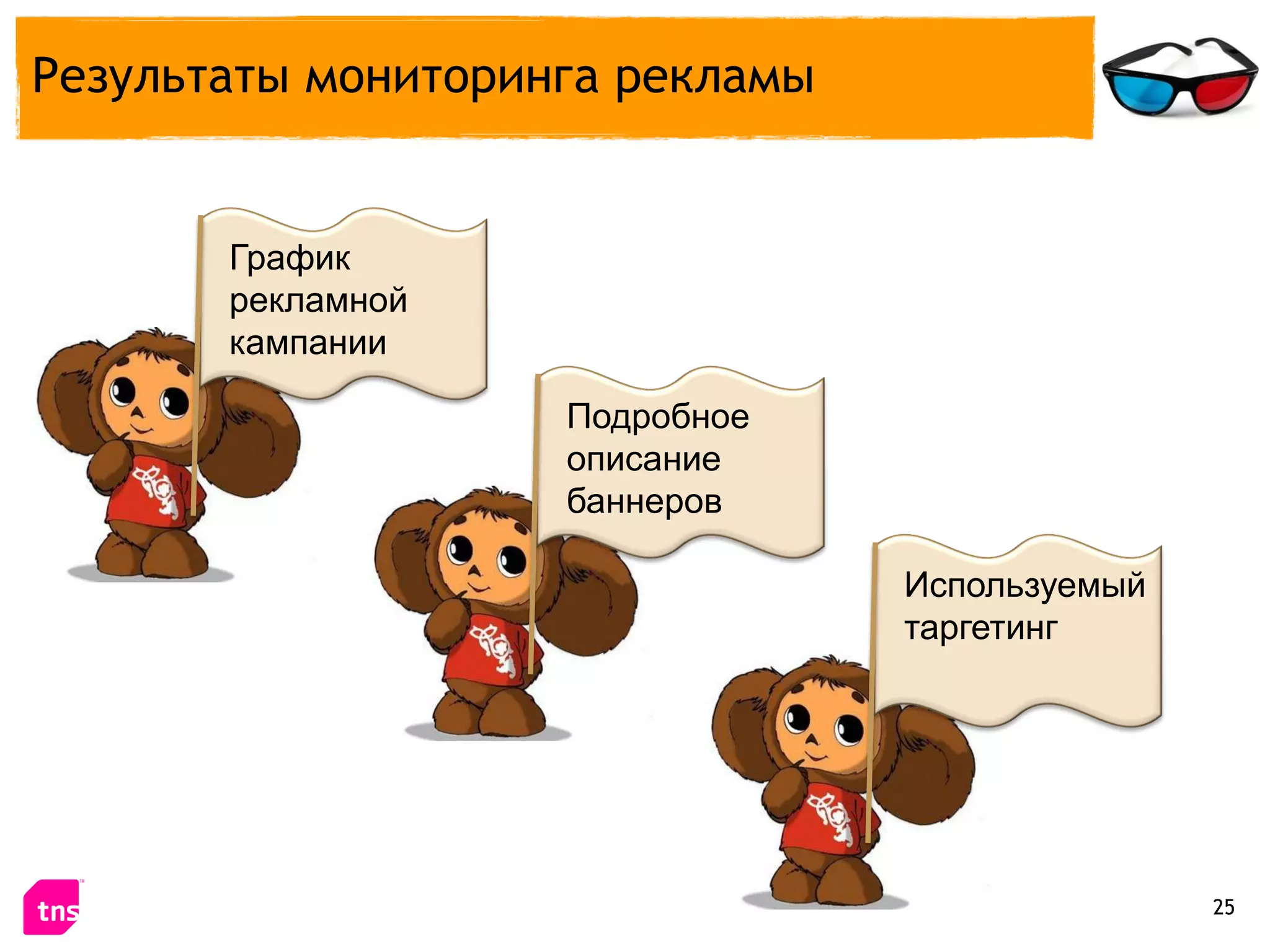 Результаты мониторинга рекламы

График рекламной кампании

Подробное описание баннеров

Используемый таргетинг

tns

25